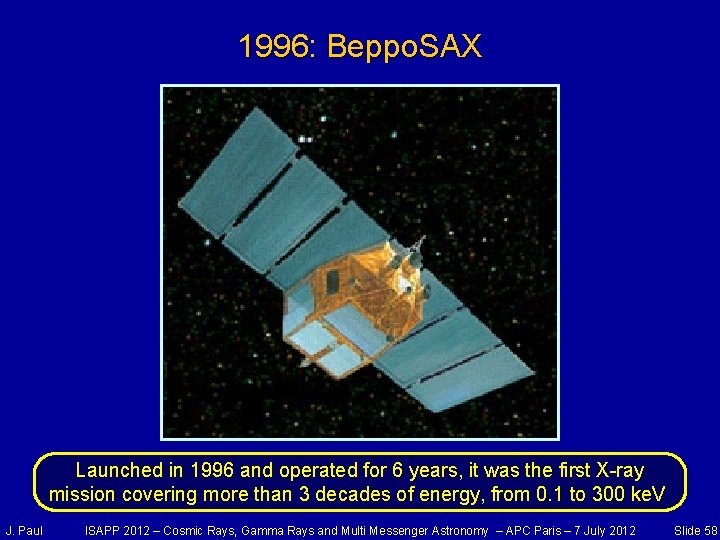 1996: BeppoSAX

Launched in 1996 and operated for 6 years, it was the first X-ray mission covering more than 3 decades of energy, from 0.1 to 300 keV

J. Paul ISAPP 2012 – Cosmic Rays, Gamma Rays and Multi Messenger Astronomy – APC Paris – 7 July 2012 Slide 58